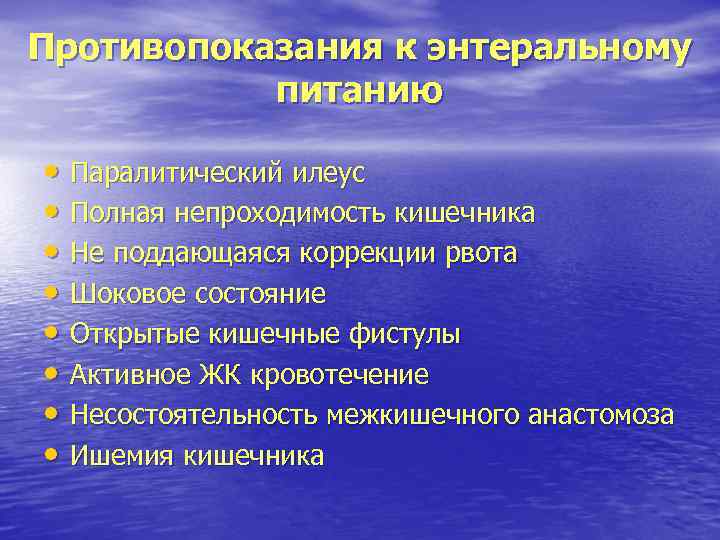 Противопоказания к энтеральному питанию

• Паралитический илеус
• Полная непроходимость кишечника
• Не поддающаяся коррекции рвота
• Шоковое состояние
• Открытые кишечные фистулы
• Активное ЖК кровотечение
• Несостоятельность межкишечного анастомоза
• Ишемия кишечника